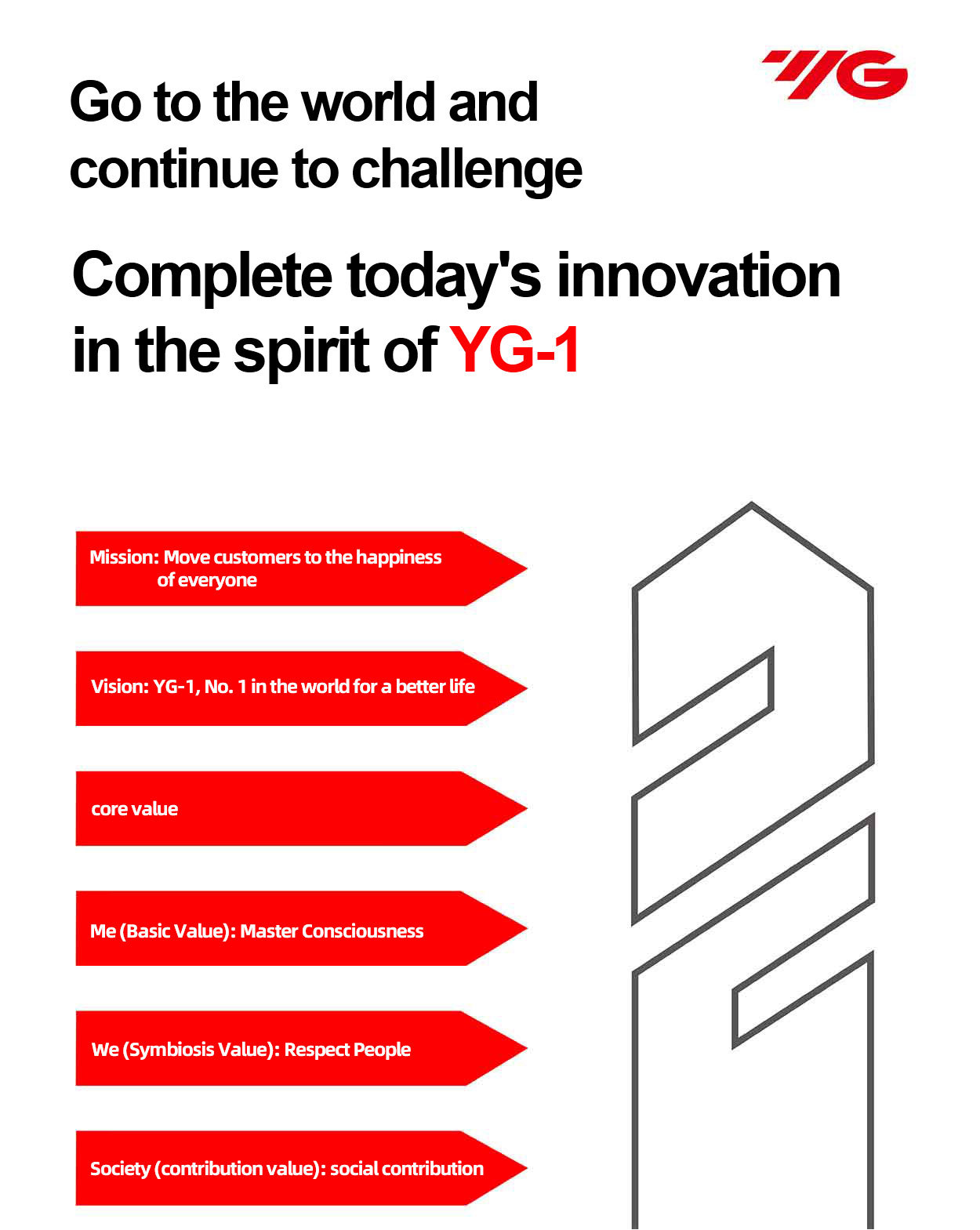 YG

Go to the world and continue to challenge

Complete today's innovation in the spirit of YG-1

Mission: Move customers to the happiness of everyone

Vision: YG-1, No. 1 in the world for a better life

core value

Me (Basic Value): Master Consciousness

We (Symbiosis Value): Respect People

Society (contribution value): social contribution